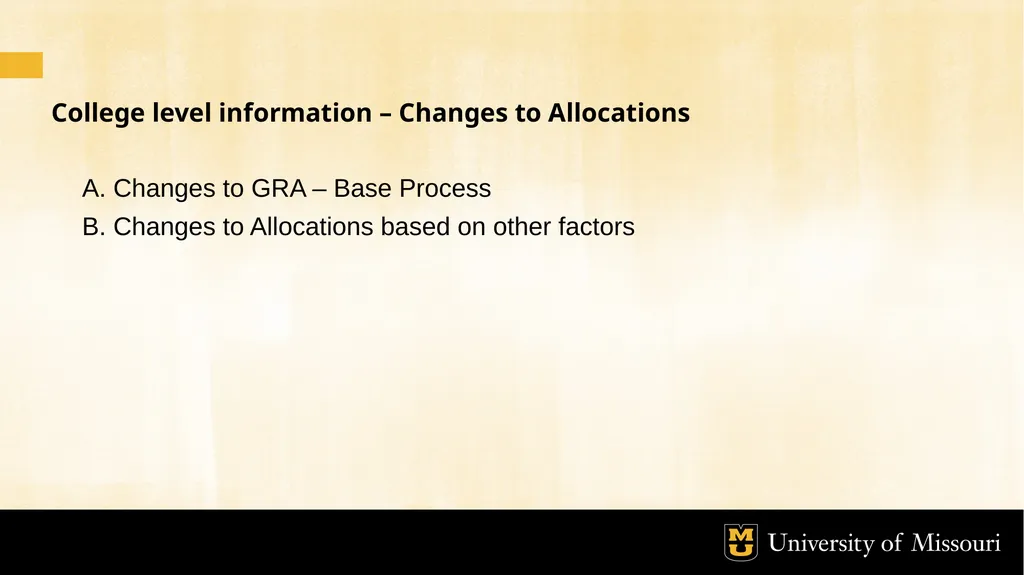 College level information – Changes to Allocations

A. Changes to GRA – Base Process
B. Changes to Allocations based on other factors

MU University of Missouri